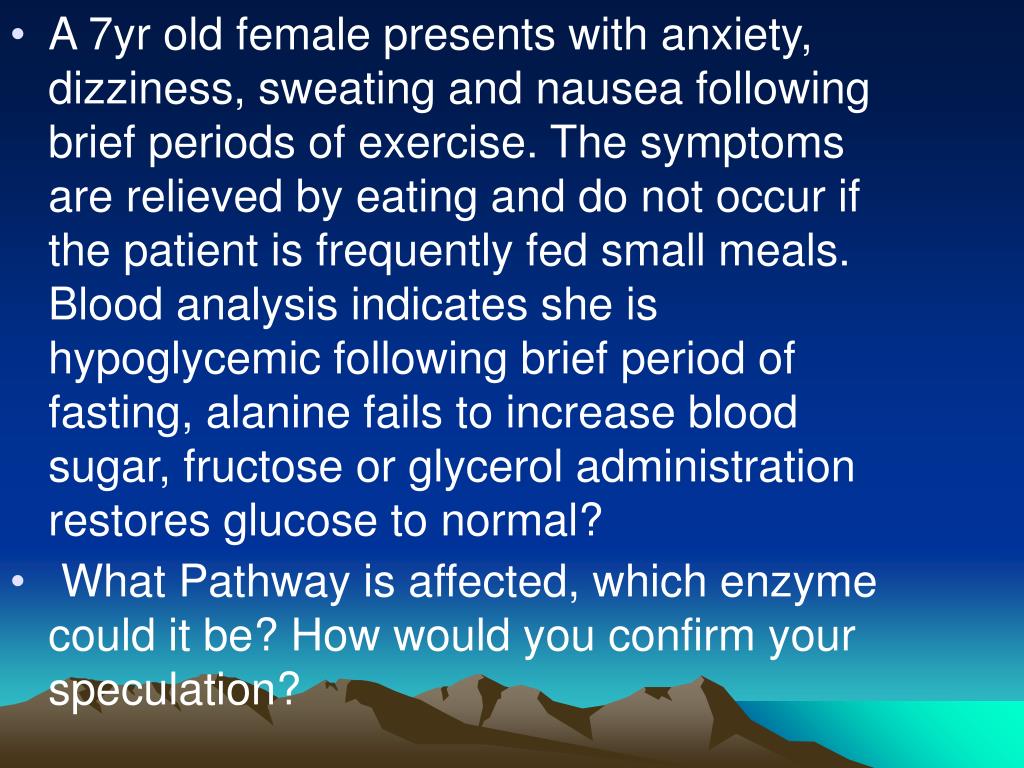 • A 7yr old female presents with anxiety, dizziness, sweating and nausea following brief periods of exercise. The symptoms are relieved by eating and do not occur if the patient is frequently fed small meals. Blood analysis indicates she is hypoglycemic following brief period of fasting, alanine fails to increase blood sugar, fructose or glycerol administration restores glucose to normal?
• What Pathway is affected, which enzyme could it be? How would you confirm your speculation?